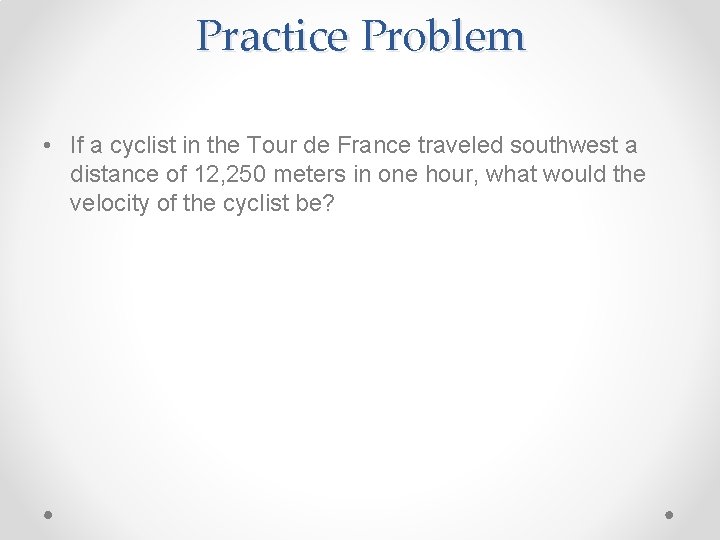 Practice Problem

• If a cyclist in the Tour de France traveled southwest a distance of 12,250 meters in one hour, what would the velocity of the cyclist be?